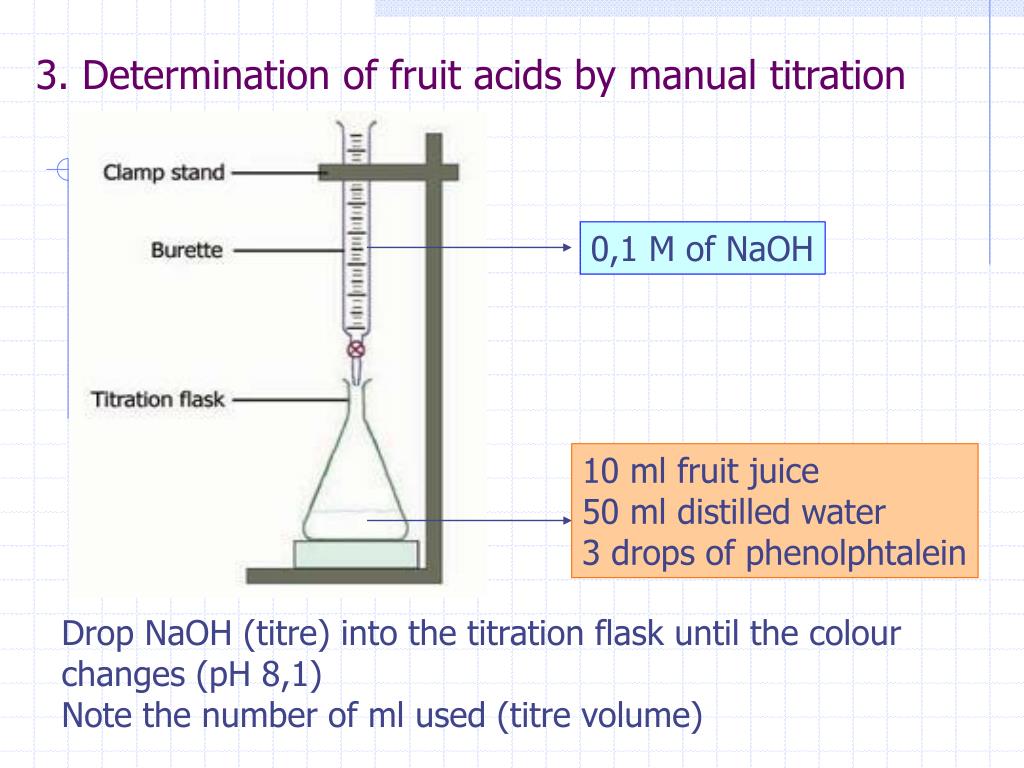 3. Determination of fruit acids by manual titration

Clamp stand

Burette

Titration flask

0,1 M of NaOH

10 ml fruit juice
50 ml distilled water
3 drops of phenolphtalein

Drop NaOH (titre) into the titration flask until the colour changes (pH 8,1)
Note the number of ml used (titre volume)